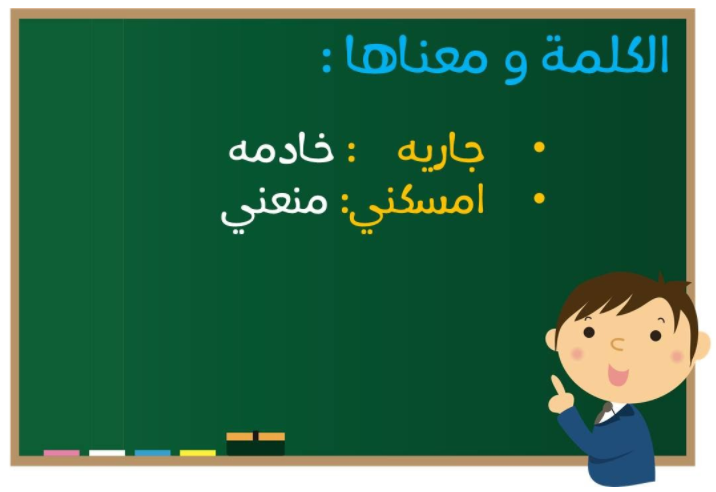 الكلمة و معناها :

• جاريه : خادمه
• امسكني: منعني